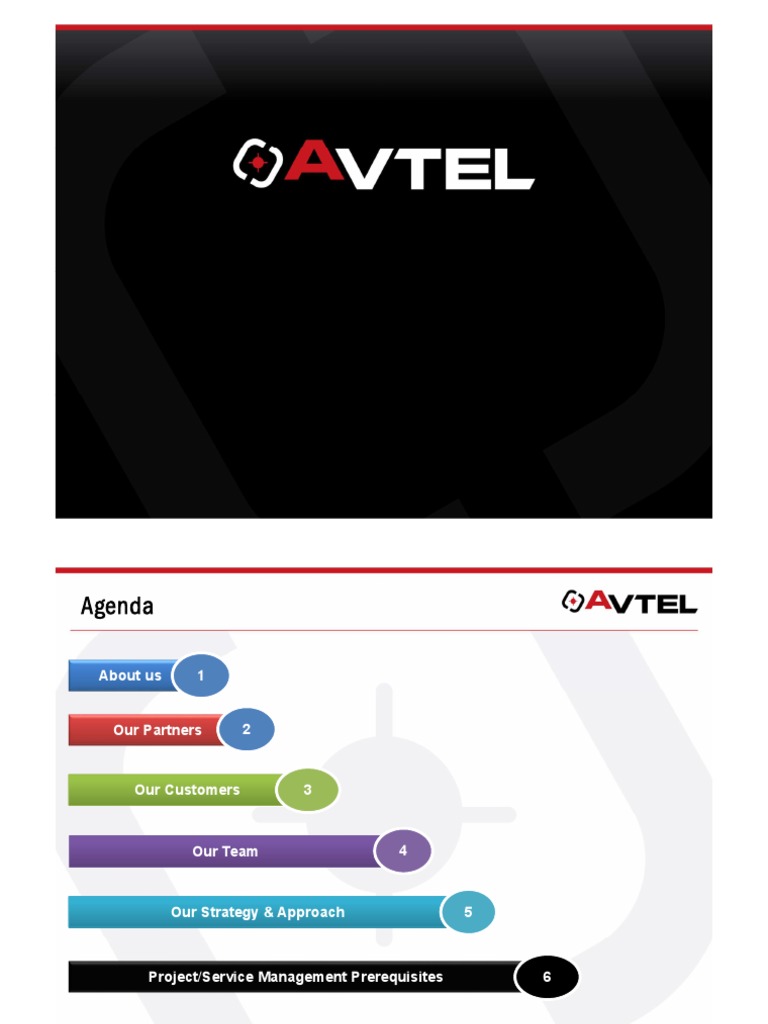 AVTEL

Agenda

AVTEL

About us 1

Our Partners 2

Our Customers 3

Our Team 4

Our Strategy & Approach 5

Project/Service Management Prerequisites 6